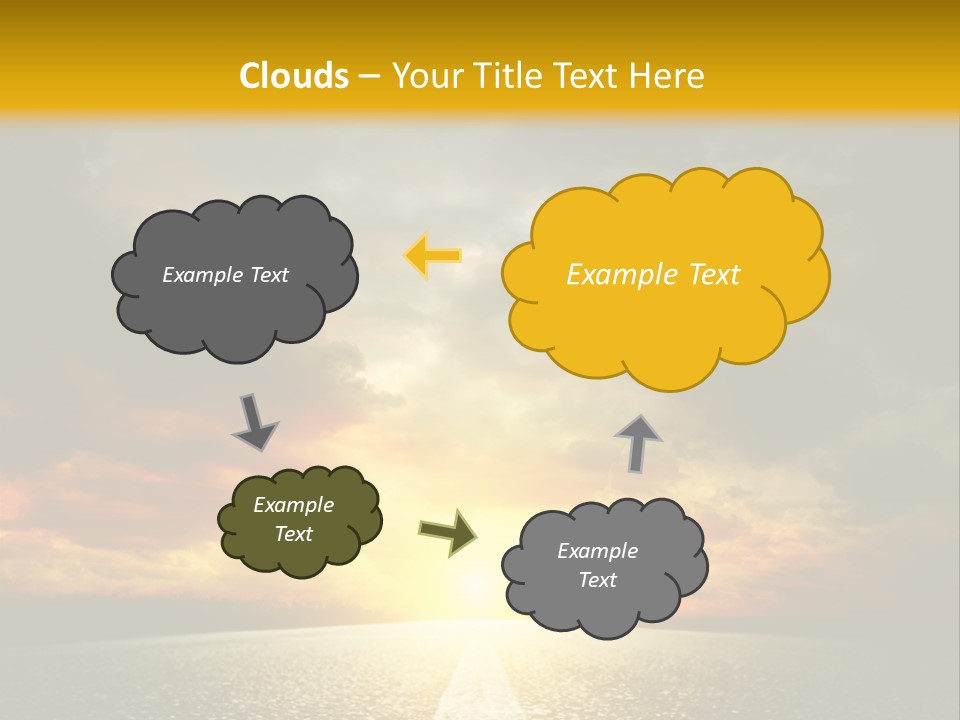 Clouds – Your Title Text Here

Example Text

Example Text

Example Text

Example Text